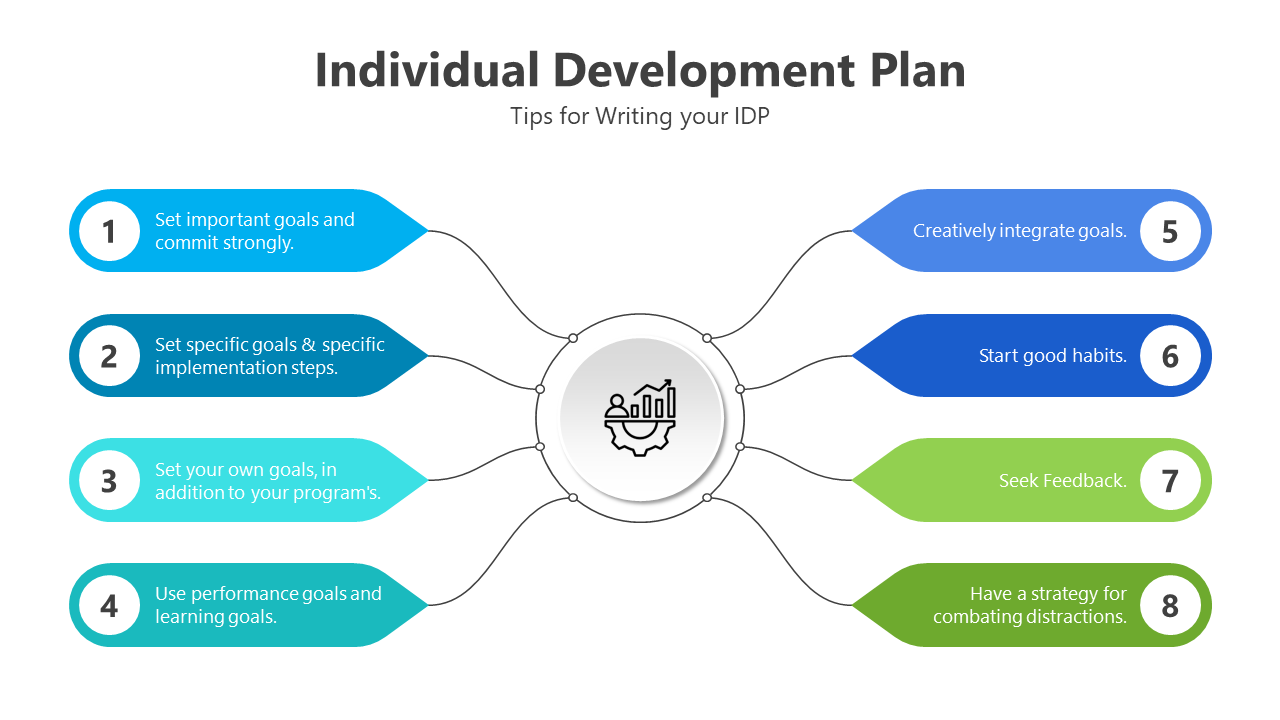 Individual Development Plan

Tips for Writing your IDP

1 Set important goals and commit strongly.

2 Set specific goals & specific implementation steps.

3 Set your own goals, in addition to your program's.

4 Use performance goals and learning goals.

Creatively integrate goals. 5

Start good habits. 6

Seek Feedback. 7

Have a strategy for combating distractions. 8